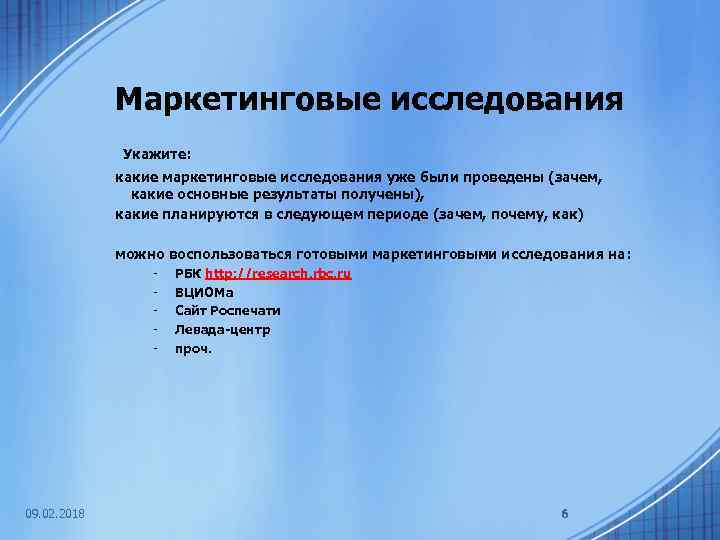 Маркетинговые исследования

Укажите:

какие маркетинговые исследования уже были проведены (зачем, какие основные результаты получены),

какие планируются в следующем периоде (зачем, почему, как)

можно воспользоваться готовыми маркетинговыми исследования на:

- РБК http://research.rbc.ru
- ВЦИОМа
- Сайт Роспечати
- Левада-центр
- проч.

09.02.2018

6